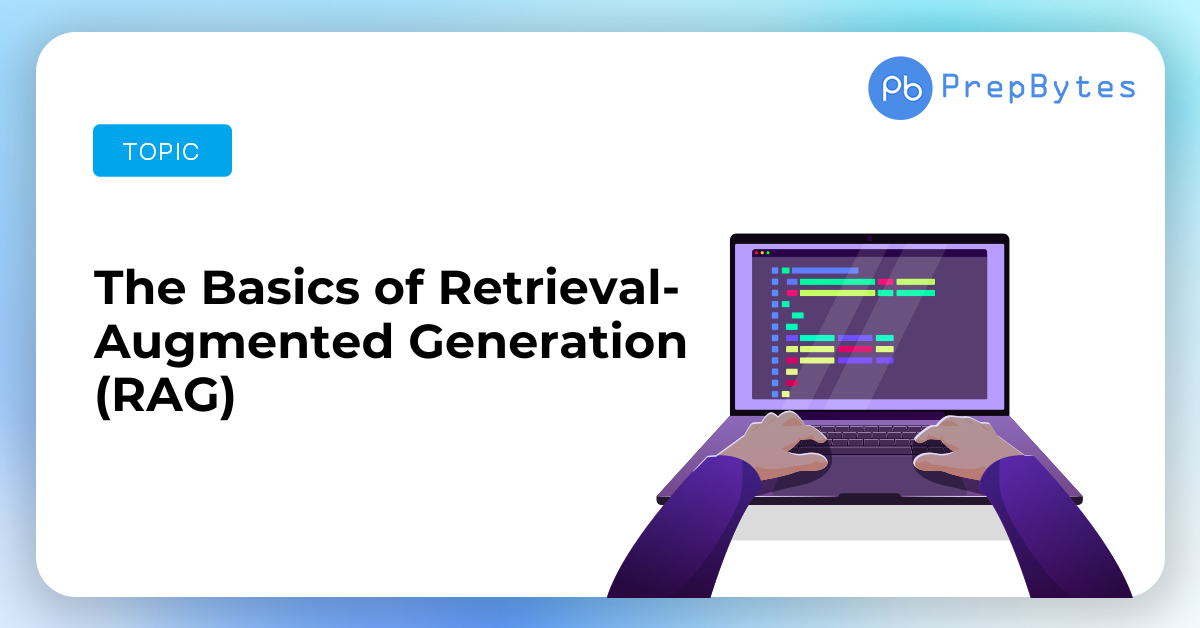 Pb PrepBytes

TOPIC

The Basics of Retrieval-Augmented Generation (RAG)